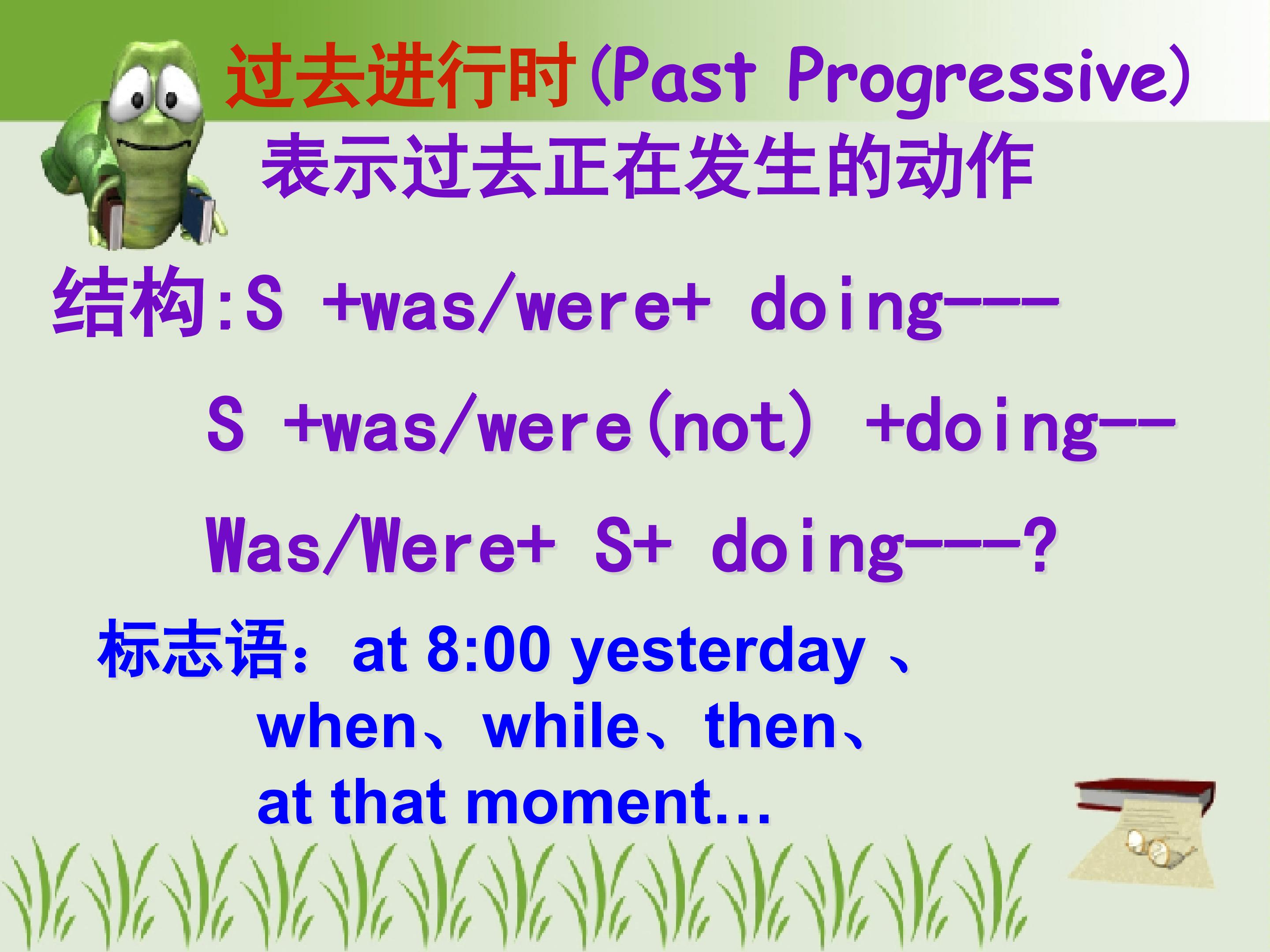 过去进行时(Past Progressive)

表示过去正在发生的动作

结构:S +was/were+ doing---

S +was/were(not) +doing--

Was/Were+ S+ doing---?

标志语：at 8:00 yesterday、
when、while、then、
at that moment...